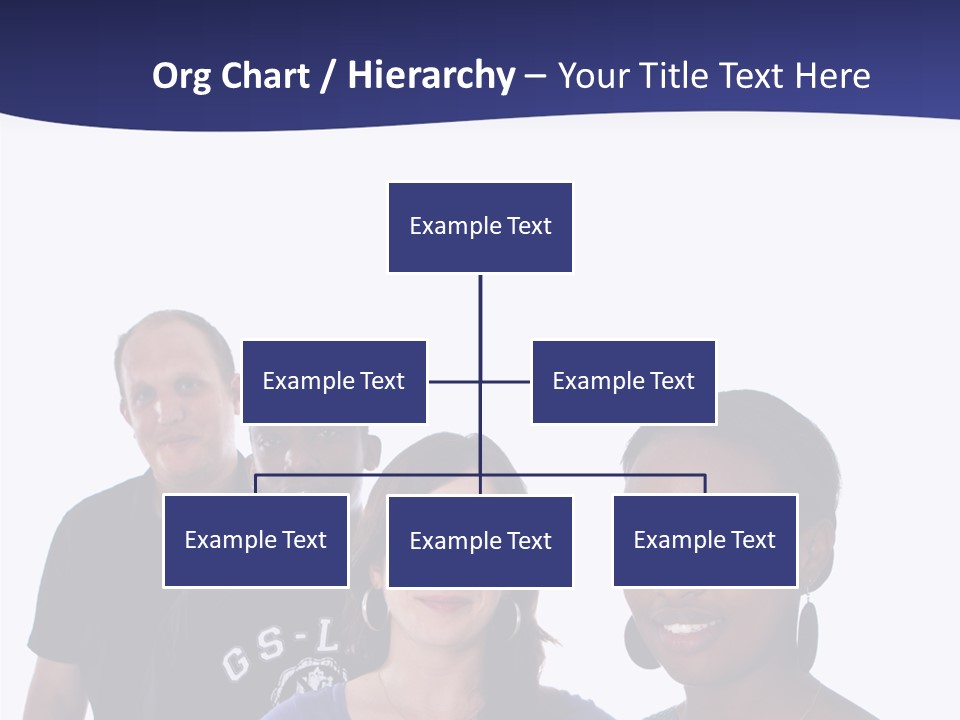 Org Chart / Hierarchy – Your Title Text Here

Example Text

Example Text

Example Text

Example Text

Example Text

Example Text

GS-L